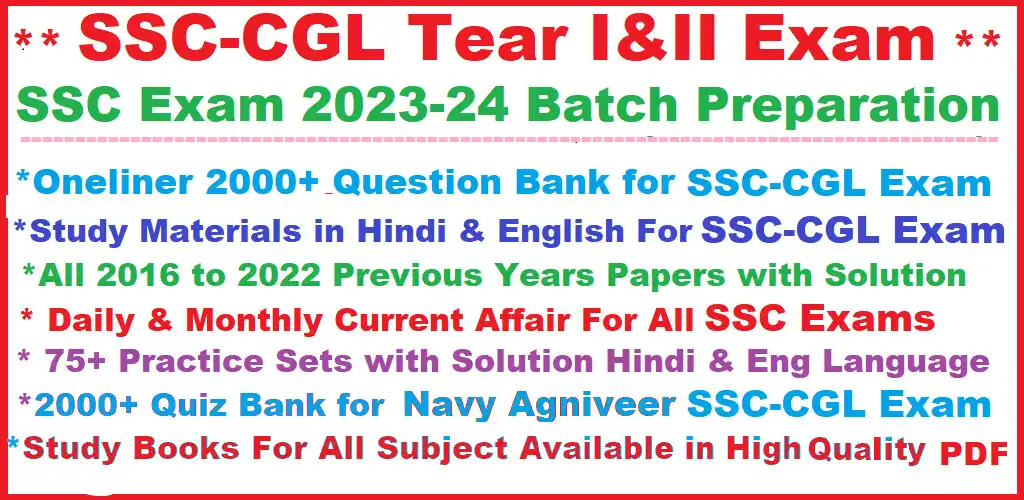 ** SSC-CGL Tear I&II Exam **

SSC Exam 2023-24 Batch Preparation

*Oneliner 2000+ Question Bank for SSC-CGL Exam

*Study Materials in Hindi & English For SSC-CGL Exam

*All 2016 to 2022 Previous Years Papers with Solution

* Daily & Monthly Current Affair For All SSC Exams

* 75+ Practice Sets with Solution Hindi & Eng Language

*2000+ Quiz Bank for Navy Agniveer SSC-CGL Exam

*Study Books For All Subject Available in High Quality PDF